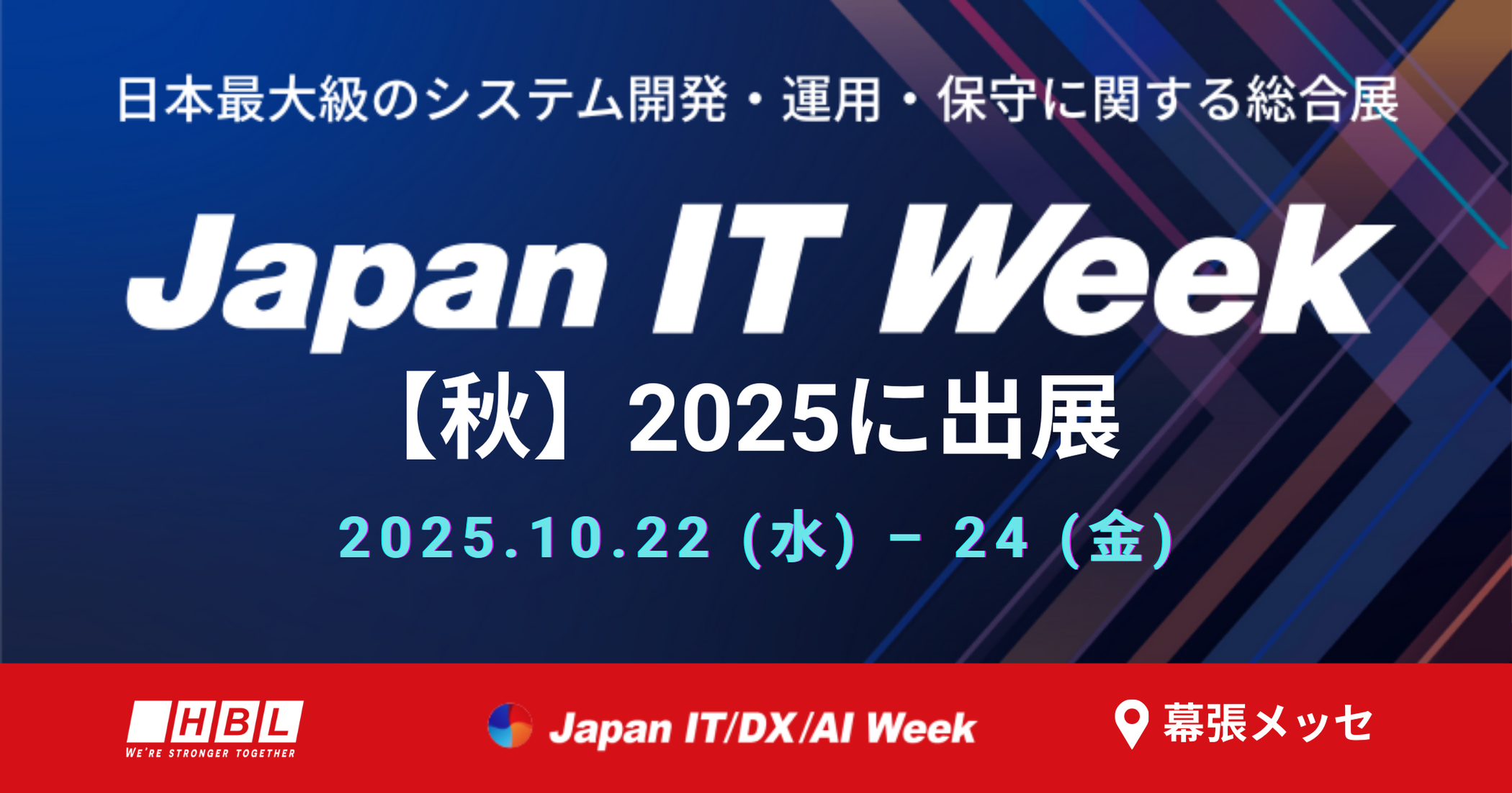 日本最大級のシステム開発・運用・保守に関する総合展

Japan IT Week

【秋】2025に出展

2025.10.22 (水) – 24 (金)

HBL
WE'RE STRONGER TOGETHER

Japan IT/DX/AI Week

幕張メッセ